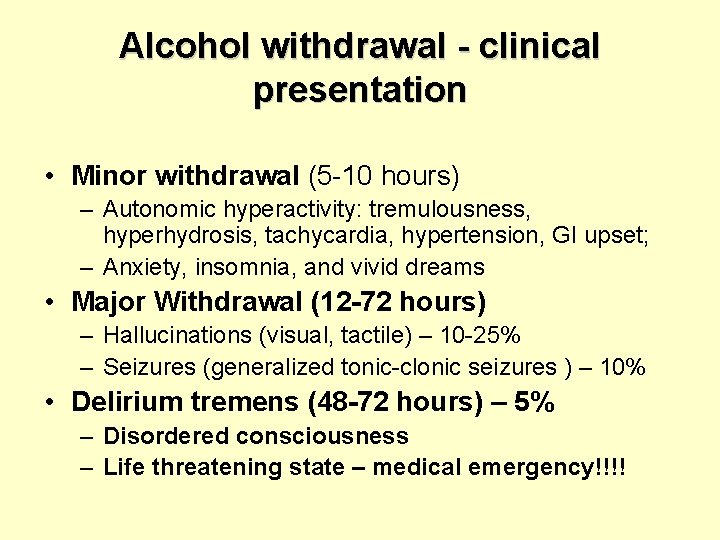 Alcohol withdrawal - clinical presentation

• Minor withdrawal (5-10 hours)
– Autonomic hyperactivity: tremulousness, hyperhydrosis, tachycardia, hypertension, GI upset;
– Anxiety, insomnia, and vivid dreams

• Major Withdrawal (12-72 hours)
– Hallucinations (visual, tactile) – 10-25%
– Seizures (generalized tonic-clonic seizures ) – 10%

• Delirium tremens (48-72 hours) – 5%
– Disordered consciousness
– Life threatening state – medical emergency!!!!